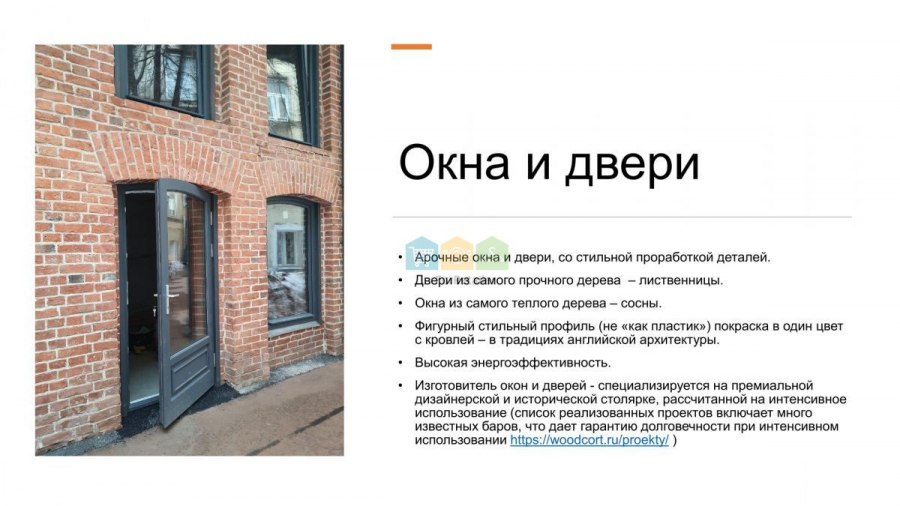 Окна и двери

• Арочные окна и двери, со стильной проработкой деталей.
• Двери из самого прочного дерева – лиственницы.
• Окна из самого теплого дерева – сосны.
• Фигурный стильный профиль (не «как пластик») покраска в один цвет с кровлей – в традициях английской архитектуры.
• Высокая энергоэффективность.
• Изготовитель окон и дверей - специализируется на премиальной дизайнерской и исторической столярке, рассчитанной на интенсивное использование (список реализованных проектов включает много известных баров, что дает гарантию долговечности при интенсивном использовании https://woodcort.ru/proekty/ )